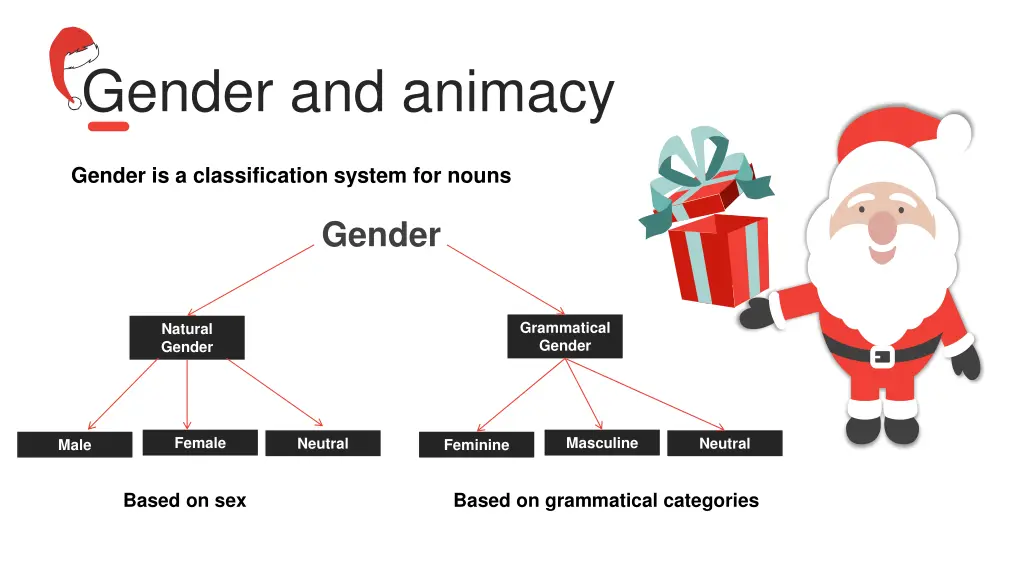 Gender and animacy

Gender is a classification system for nouns

Gender

Natural Gender

Grammatical Gender

Male

Female

Neutral

Feminine

Masculine

Neutral

Based on sex

Based on grammatical categories